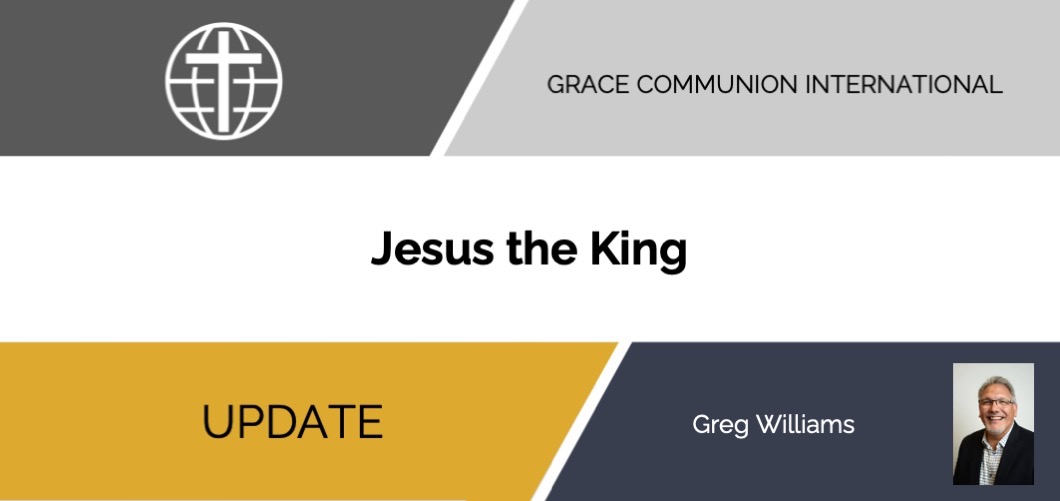 GRACE COMMUNION INTERNATIONAL

Jesus the King

UPDATE

Greg Williams